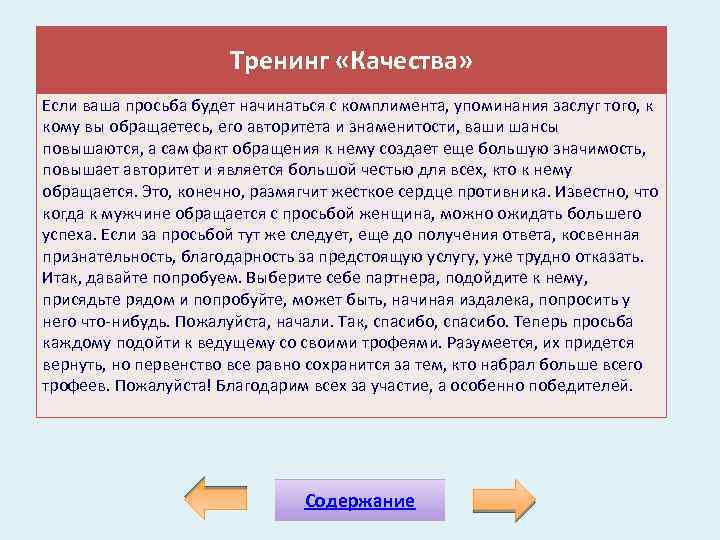 Тренинг «Качества»

Если ваша просьба будет начинаться с комплимента, упоминания заслуг того, к кому вы обращаетесь, его авторитета и знаменитости, ваши шансы повышаются, а сам факт обращения к нему создает еще большую значимость, повышает авторитет и является большой честью для всех, кто к нему обращается. Это, конечно, размягчит жесткое сердце противника. Известно, что когда к мужчине обращается с просьбой женщина, можно ожидать большего успеха. Если за просьбой тут же следует, еще до получения ответа, косвенная признательность, благодарность за предстоящую услугу, уже трудно отказать. Итак, давайте попробуем. Выберите себе партнера, подойдите к нему, присядьте рядом и попробуйте, может быть, начиная издалека, попросить у него что-нибудь. Пожалуйста, начали. Так, спасибо, спасибо. Теперь просьба каждому подойти к ведущему со своими трофеями. Разумеется, их придется вернуть, но первенство все равно сохранится за тем, кто набрал больше всего трофеев. Пожалуйста! Благодарим всех за участие, а особенно победителей.

Содержание